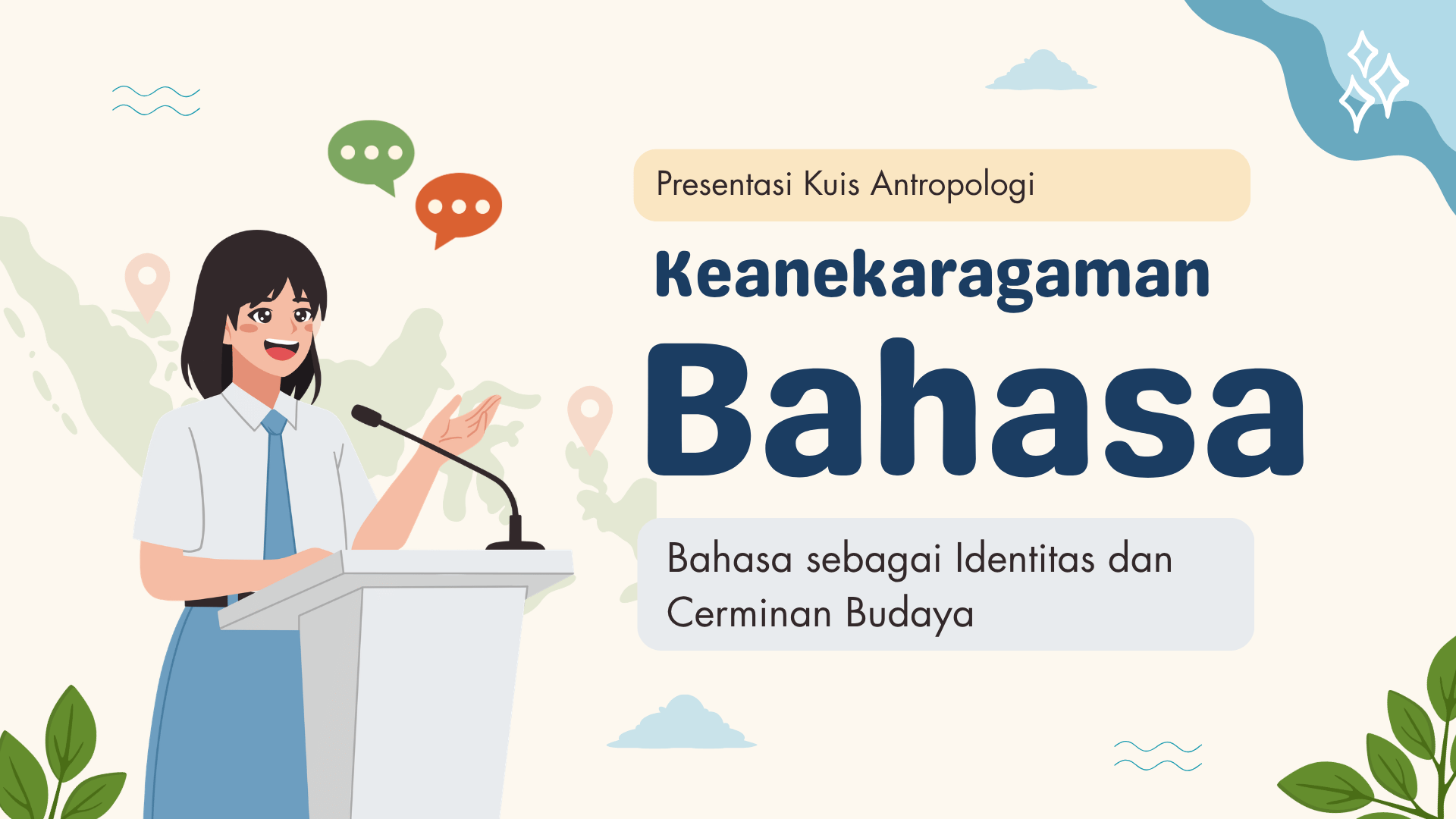 Presentasi Kuis Antropologi

Keanekaragaman

Bahasa

Bahasa sebagai Identitas dan Cerminan Budaya